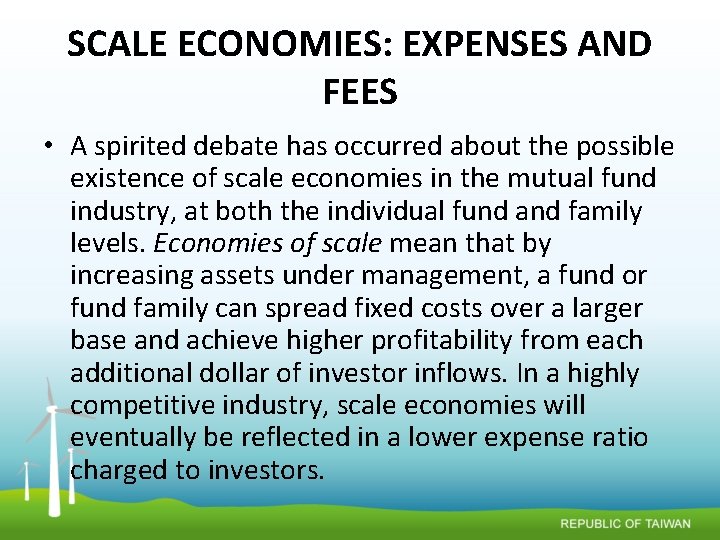 SCALE ECONOMIES: EXPENSES AND FEES

• A spirited debate has occurred about the possible existence of scale economies in the mutual fund industry, at both the individual fund and family levels. Economies of scale mean that by increasing assets under management, a fund or fund family can spread fixed costs over a larger base and achieve higher profitability from each additional dollar of investor inflows. In a highly competitive industry, scale economies will eventually be reflected in a lower expense ratio charged to investors.

REPUBLIC OF TAIWAN